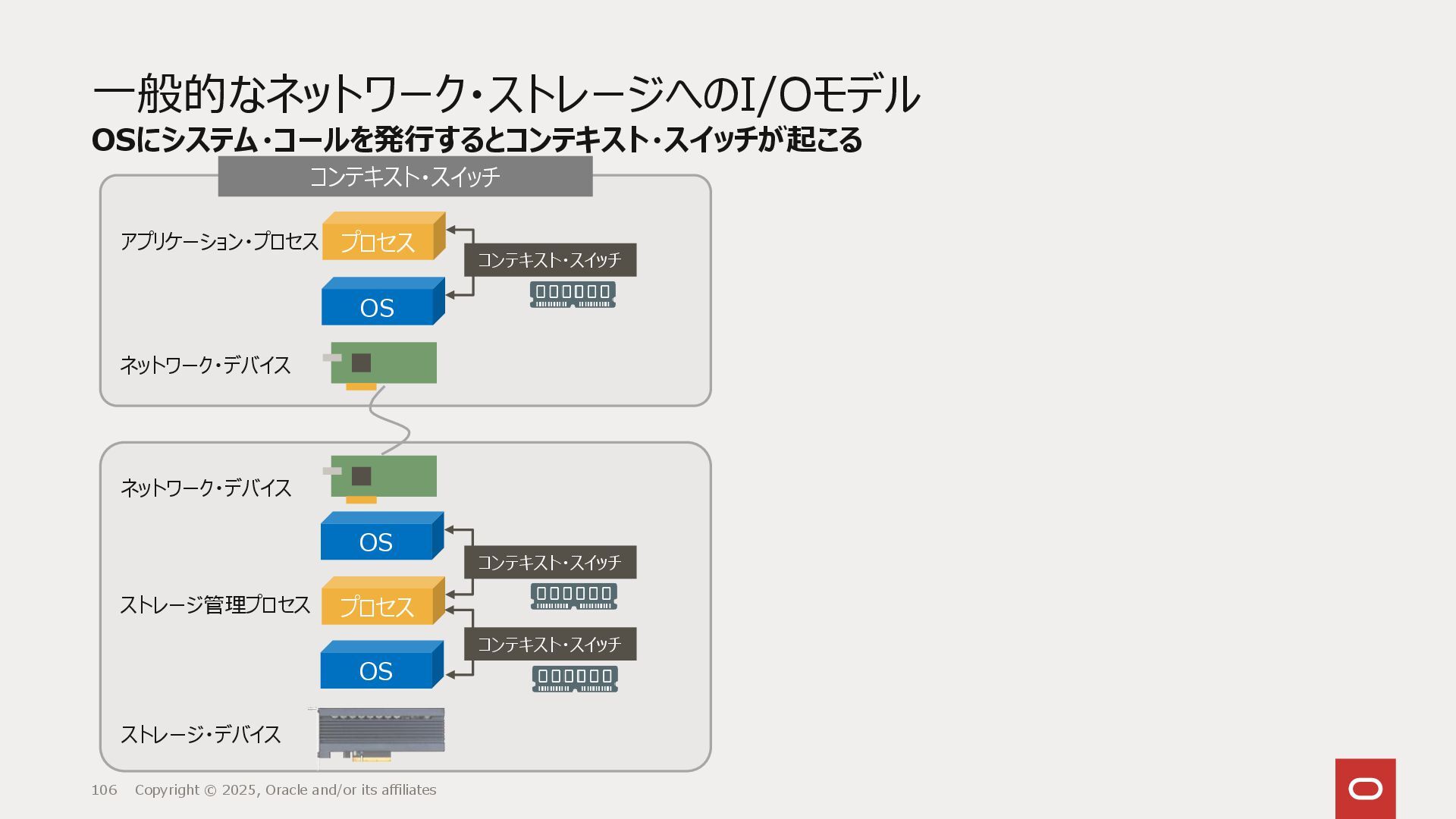 一般的なネットワーク・ストレージへのI/Oモデル
OSにシステム・コールを発行するとコンテキスト・スイッチが起こる

コンテキスト・スイッチ

アプリケーション・プロセス
プロセス
コンテキスト・スイッチ
OS
ネットワーク・デバイス

ネットワーク・デバイス
OS
コンテキスト・スイッチ
ストレージ管理プロセス
プロセス
コンテキスト・スイッチ
OS
ストレージ・デバイス

106 Copyright © 2025, Oracle and/or its affiliates